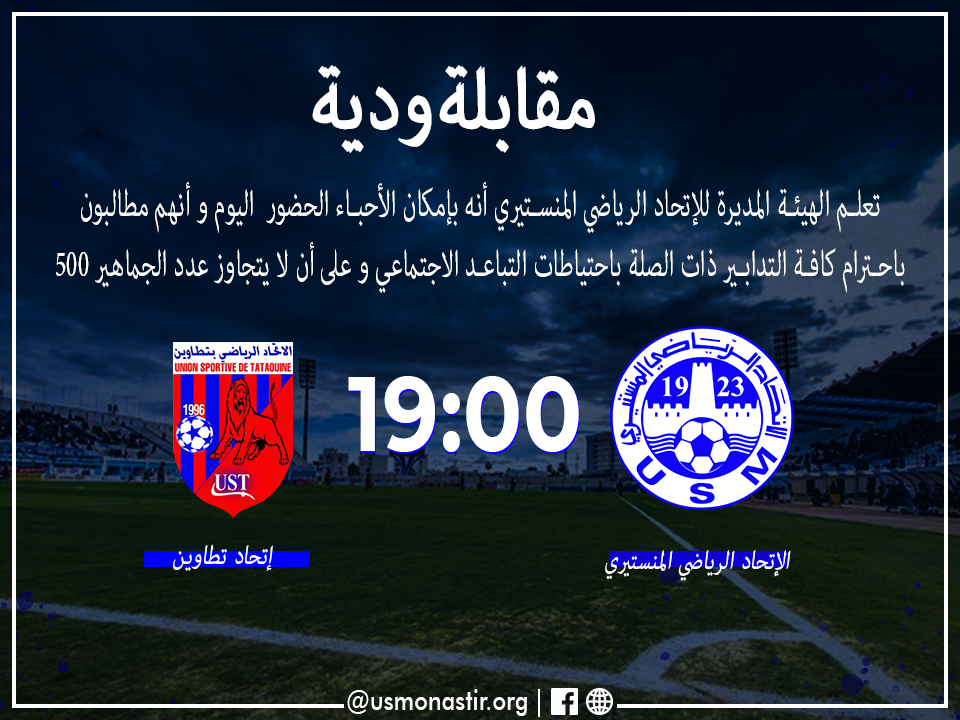 مقابلةودية

تعلم الهيئة المديرة للإتحاد الرياضي المنستيري أنه بإمكان الأحباء الحضور اليوم و أنهم مطالبون باحترام كافة التدابير ذات الصلة باحتياطات التباعد الاجتماعي و على أن لا يتجاوز عدد الجماهير 500

الاتحاد الرياضي بتطاوين
UNION SPORTIVE DE TATAOUINE
1996
UST

19:00

الاتحاد الرياضي المنستيري
19 23
U S M

إتحاد تطاوين

الإتحاد الرياضي المنستيري

@usmonastir.org |